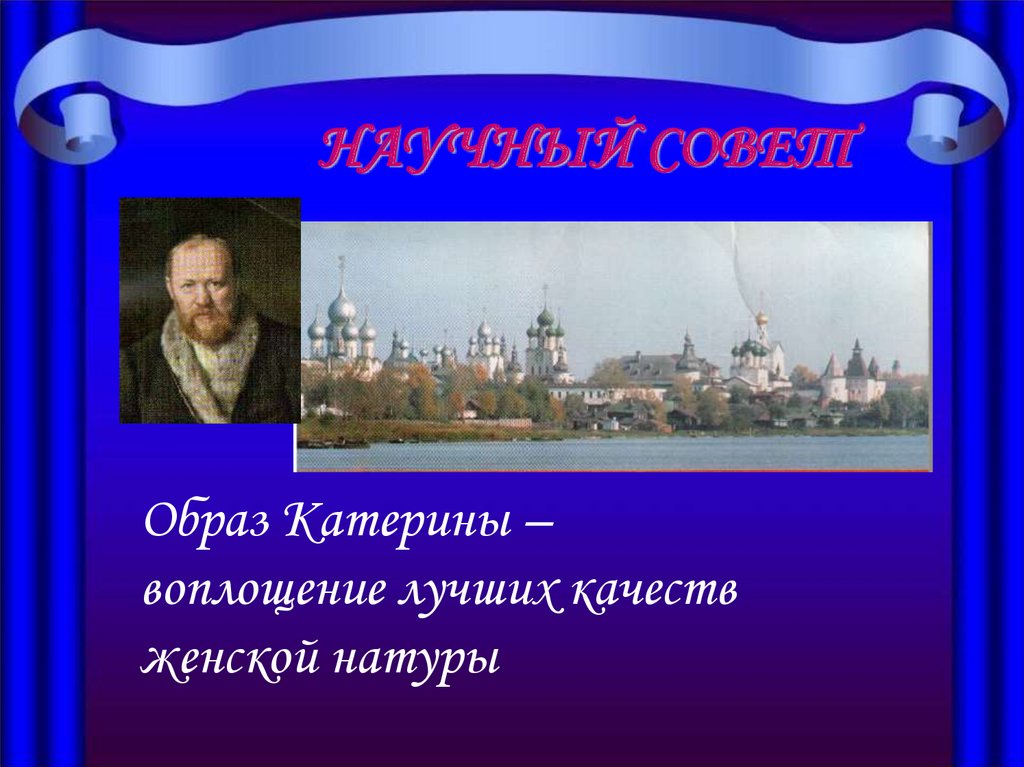 НАУЧНЫЙ СОВЕТ

Образ Катерины – воплощение лучших качеств женской натуры